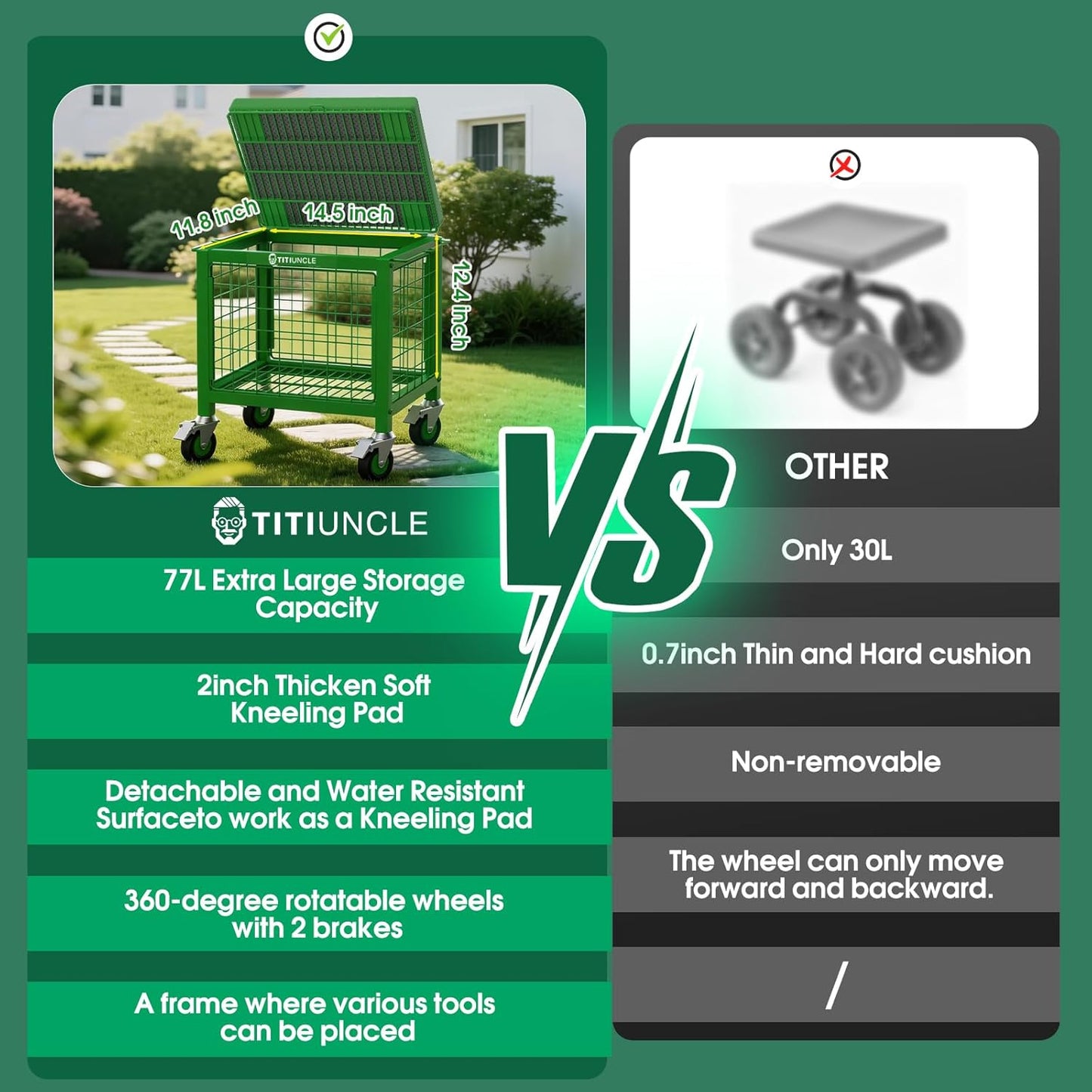 11.8 inch
14.5 inch
12.4 inch
TITIUNCLE

TITIUNCLE

77L Extra Large Storage Capacity

2inch Thicken Soft Kneeling Pad

Detachable and Water Resistant Surfaceto work as a Kneeling Pad

360-degree rotatable wheels with 2 brakes

A frame where various tools can be placed

VS

OTHER

Only 30L

0.7inch Thin and Hard cushion

Non-removable

The wheel can only move forward and backward.

/